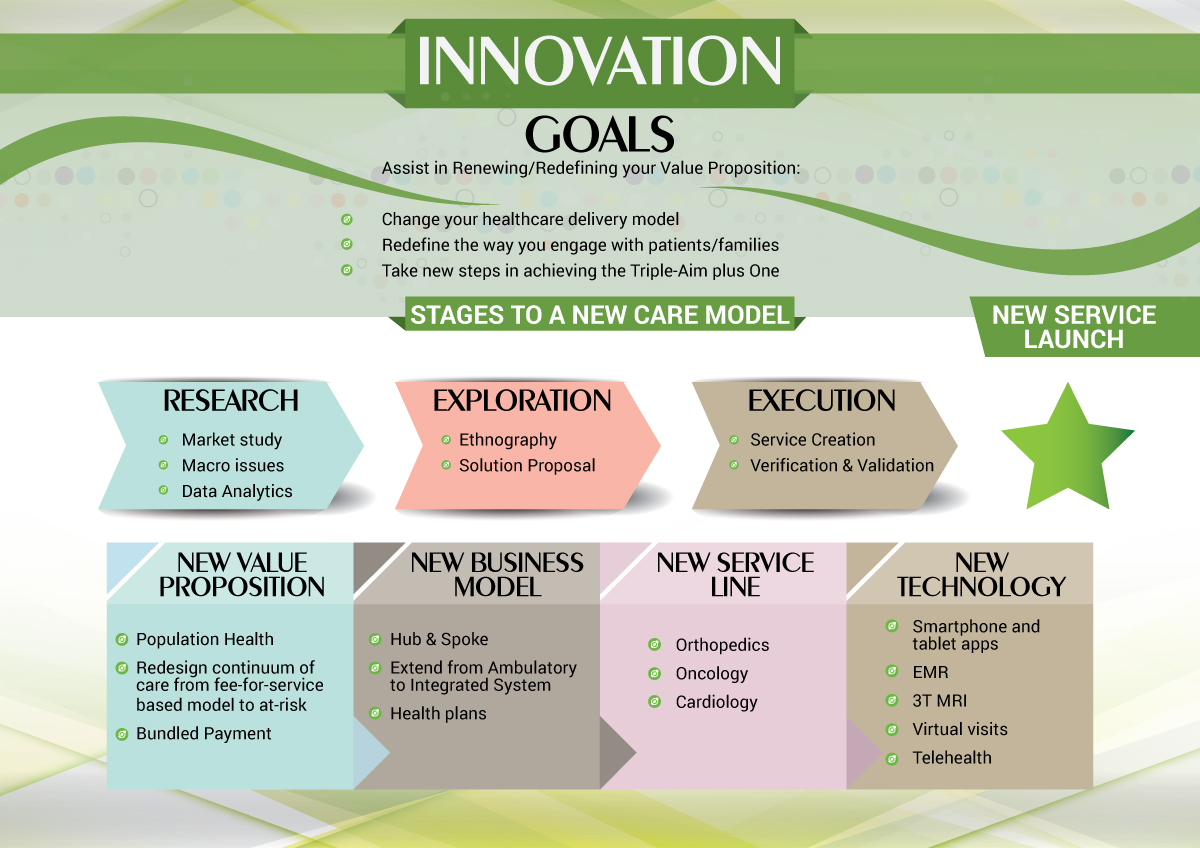 INNOVATION

GOALS

Assist in Renewing/Redefining your Value Proposition:

Change your healthcare delivery model
Redefine the way you engage with patients/families
Take new steps in achieving the Triple-Aim plus One

STAGES TO A NEW CARE MODEL

NEW SERVICE LAUNCH

RESEARCH
Market study
Macro issues
Data Analytics

EXPLORATION
Ethnography
Solution Proposal

EXECUTION
Service Creation
Verification & Validation

NEW VALUE PROPOSITION
Population Health
Redesign continuum of care from fee-for-service based model to at-risk
Bundled Payment

NEW BUSINESS MODEL
Hub & Spoke
Extend from Ambulatory to Integrated System
Health plans

NEW SERVICE LINE
Orthopedics
Oncology
Cardiology

NEW TECHNOLOGY
Smartphone and tablet apps
EMR
3T MRI
Virtual visits
Telehealth